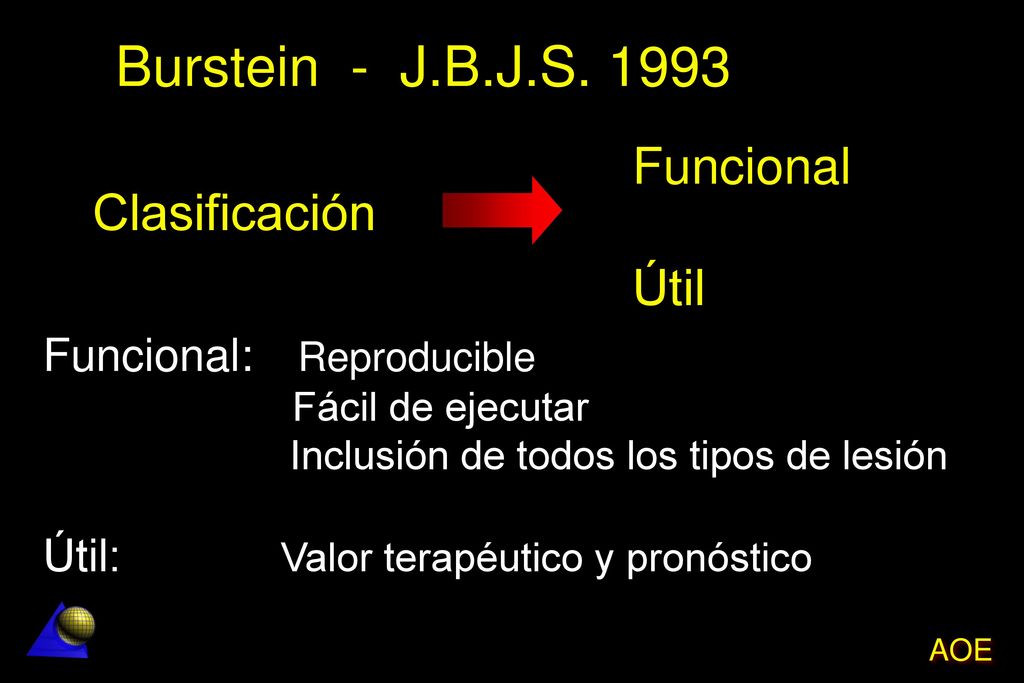 Burstein - J.B.J.S. 1993

Clasificación

Funcional

Útil

Funcional: Reproducible
Fácil de ejecutar
Inclusión de todos los tipos de lesión

Útil: Valor terapéutico y pronóstico

AOE